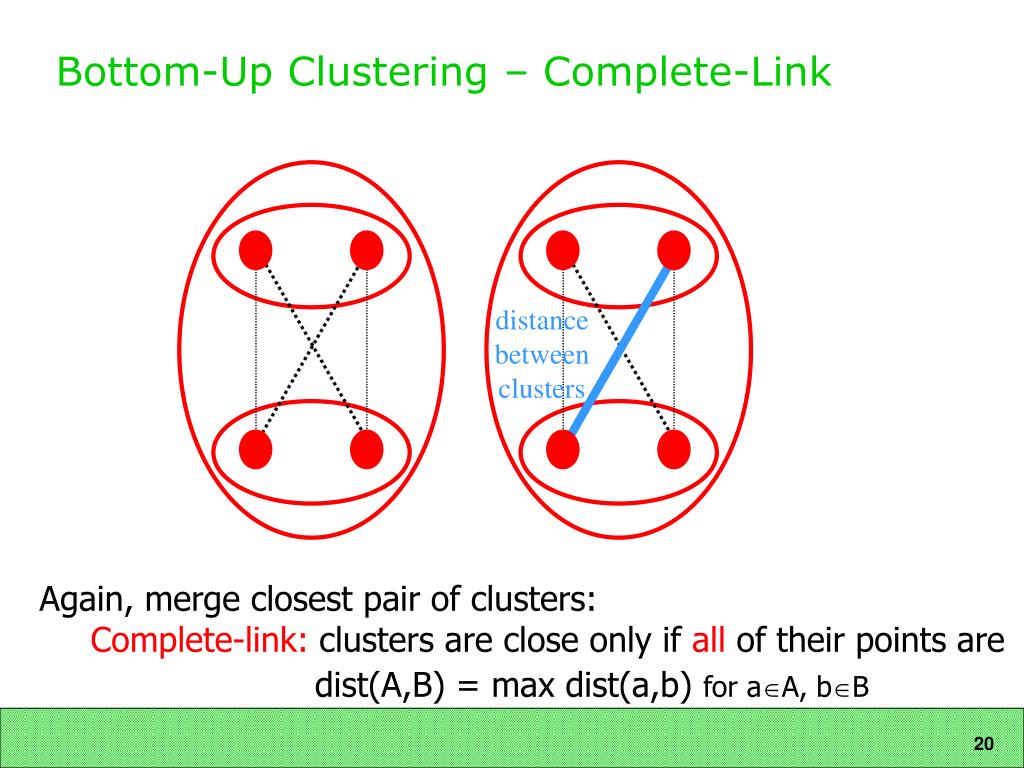 Bottom-Up Clustering – Complete-Link

distance between clusters

Again, merge closest pair of clusters:
Complete-link: clusters are close only if all of their points are
dist(A,B) = max dist(a,b) for $a \in A$, $b \in B$

20